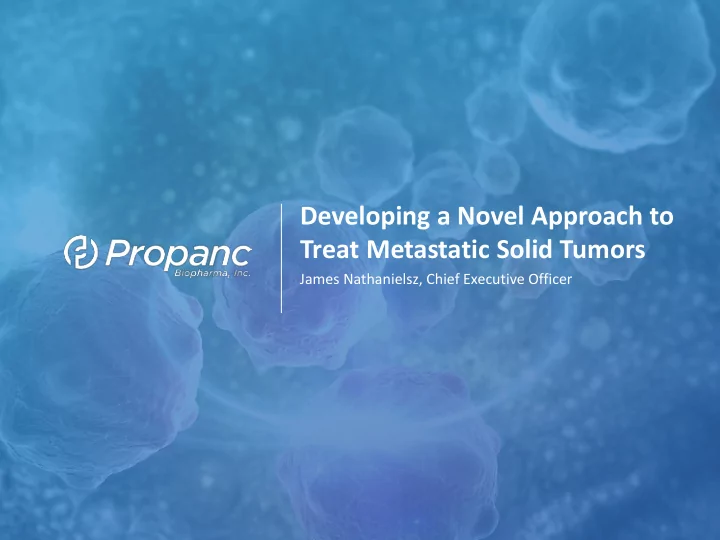 Propanc
Biopharma, Inc.

Developing a Novel Approach to Treat Metastatic Solid Tumors

James Nathanielsz, Chief Executive Officer